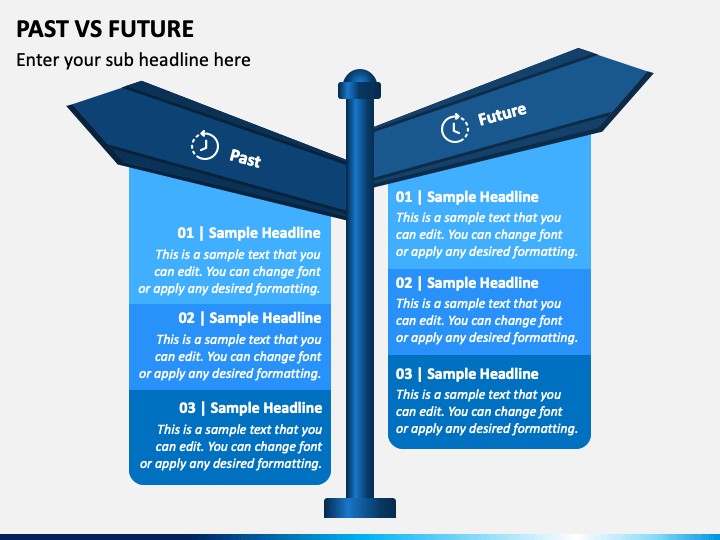 PAST VS FUTURE

Enter your sub headline here

Past

01 | Sample Headline
This is a sample text that you can edit. You can change font or apply any desired formatting.

02 | Sample Headline
This is a sample text that you can edit. You can change font or apply any desired formatting.

03 | Sample Headline
This is a sample text that you can edit. You can change font or apply any desired formatting.

Future

01 | Sample Headline
This is a sample text that you can edit. You can change font or apply any desired formatting.

02 | Sample Headline
This is a sample text that you can edit. You can change font or apply any desired formatting.

03 | Sample Headline
This is a sample text that you can edit. You can change font or apply any desired formatting.